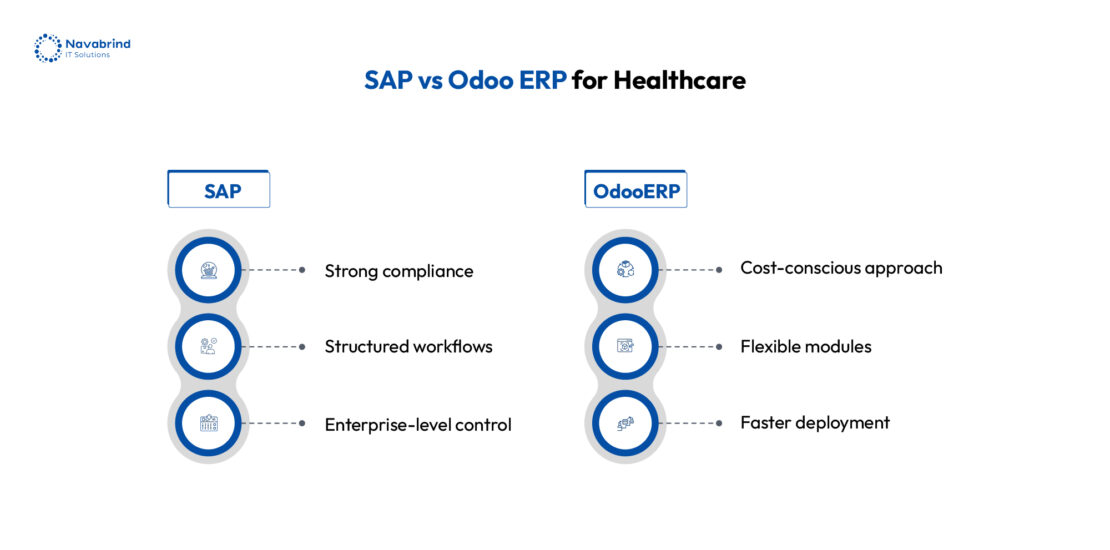 Navabrind
IT Solutions

SAP vs Odoo ERP for Healthcare

SAP

Strong compliance

Structured workflows

Enterprise-level control

OdooERP

Cost-conscious approach

Flexible modules

Faster deployment